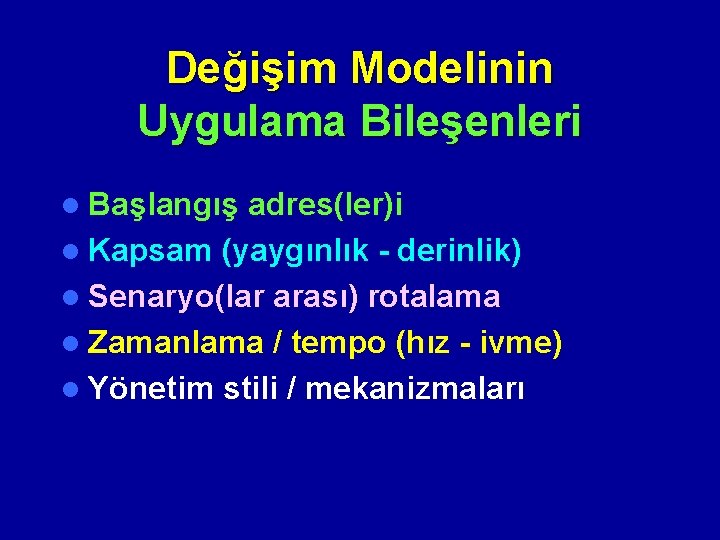 Değişim Modelinin
Uygulama Bileşenleri

- Başlangış adres(ler)i
- Kapsam (yaygınlık - derinlik)
- Senaryo(lar arası) rotalama
- Zamanlama / tempo (hız - ivme)
- Yönetim stili / mekanizmaları